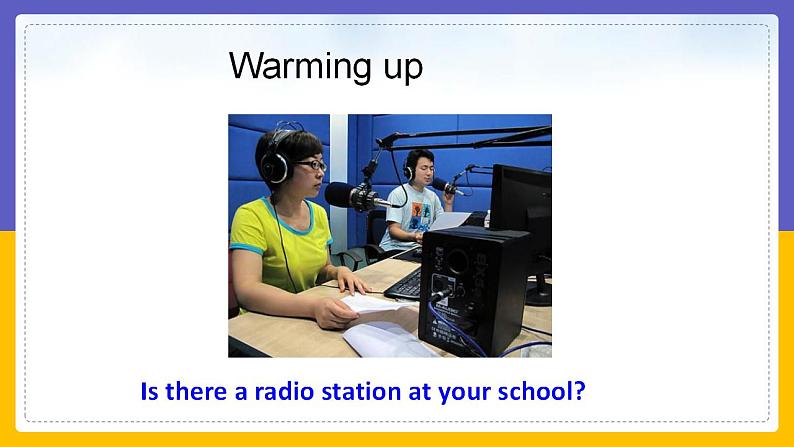 Warming up

Is there a radio station at your school?